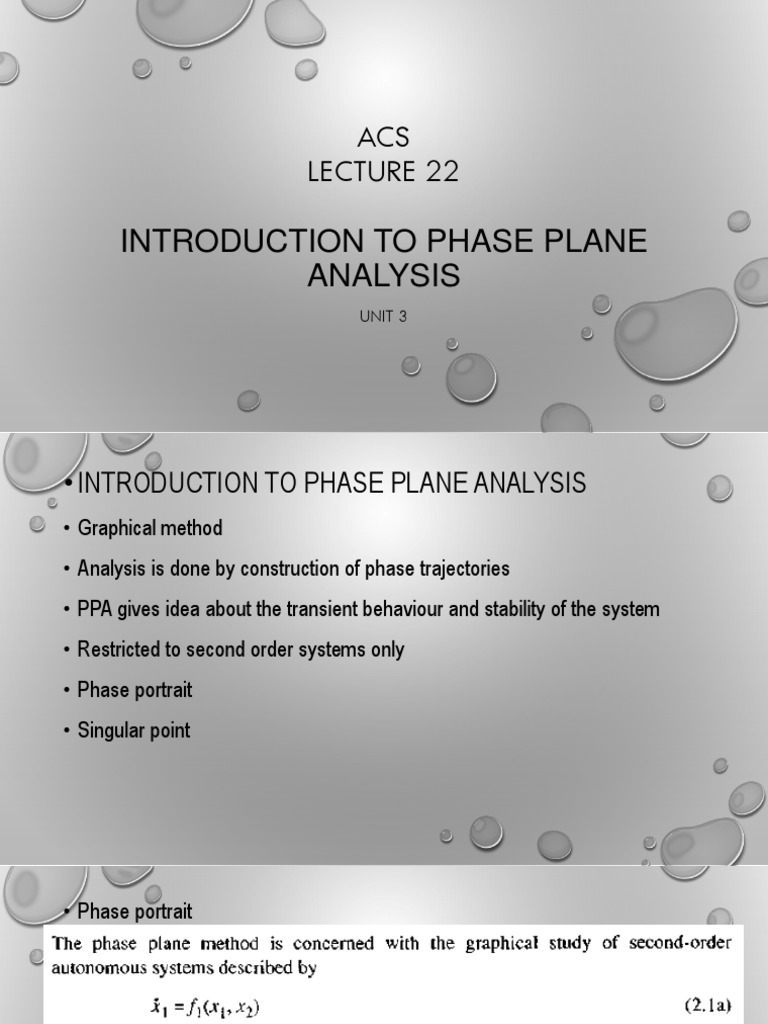 ACS
LECTURE 22

INTRODUCTION TO PHASE PLANE ANALYSIS

UNIT 3

• INTRODUCTION TO PHASE PLANE ANALYSIS

• Graphical method

• Analysis is done by construction of phase trajectories

• PPA gives idea about the transient behaviour and stability of the system

• Restricted to second order systems only

• Phase portrait

• Singular point

• Phase portrait

The phase plane method is concerned with the graphical study of second-order autonomous systems described by

$\dot{x}_1 = f_1(x_1, x_2)$ (2.1a)